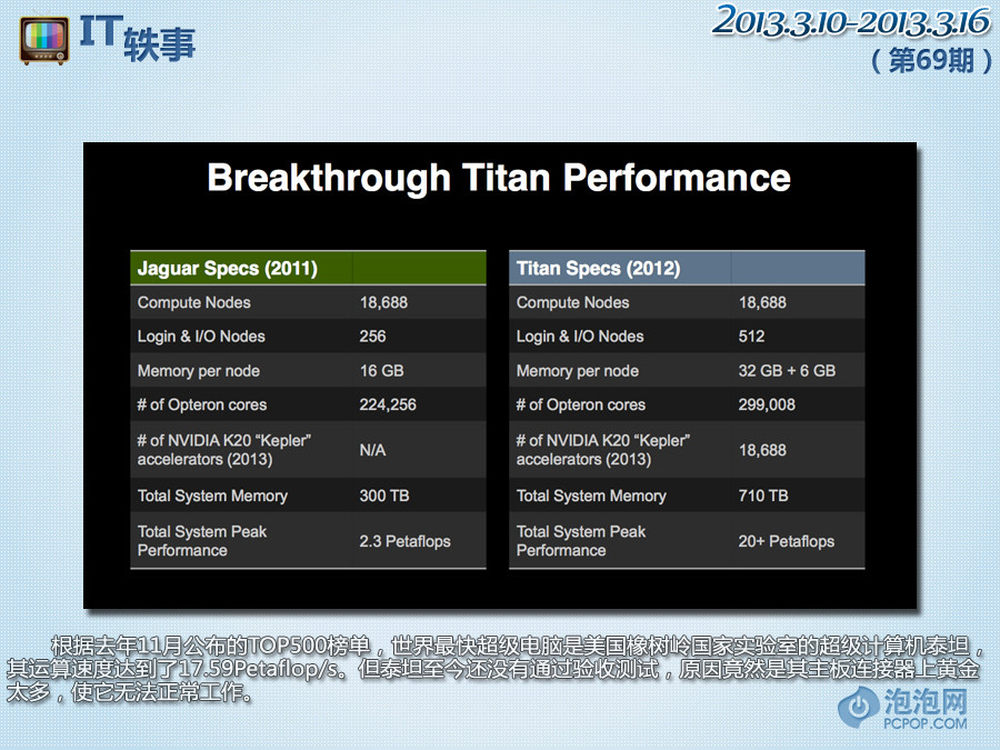 IT轶事

2013.3.10-2013.3.16
（第69期）

Breakthrough Titan Performance

| Jaguar Specs (2011) | |
|---|---|
| Compute Nodes | 18,688 |
| Login & I/O Nodes | 256 |
| Memory per node | 16 GB |
| # of Opteron cores | 224,256 |
| # of NVIDIA K20 "Kepler" accelerators (2013) | N/A |
| Total System Memory | 300 TB |
| Total System Peak Performance | 2.3 Petaflops |

| Titan Specs (2012) | |
|---|---|
| Compute Nodes | 18,688 |
| Login & I/O Nodes | 512 |
| Memory per node | 32 GB + 6 GB |
| # of Opteron cores | 299,008 |
| # of NVIDIA K20 "Kepler" accelerators (2013) | 18,688 |
| Total System Memory | 710 TB |
| Total System Peak Performance | 20+ Petaflops |

根据去年11月公布的TOP500榜单，世界最快超级电脑是美国橡树岭国家实验室的超级计算机泰坦，其运算速度达到了17.59Petaflop/s。但泰坦至今还没有通过验收测试，原因竟然是其主板连接器上黄金太多，使它无法正常工作。

泡泡网
PCPOP.COM